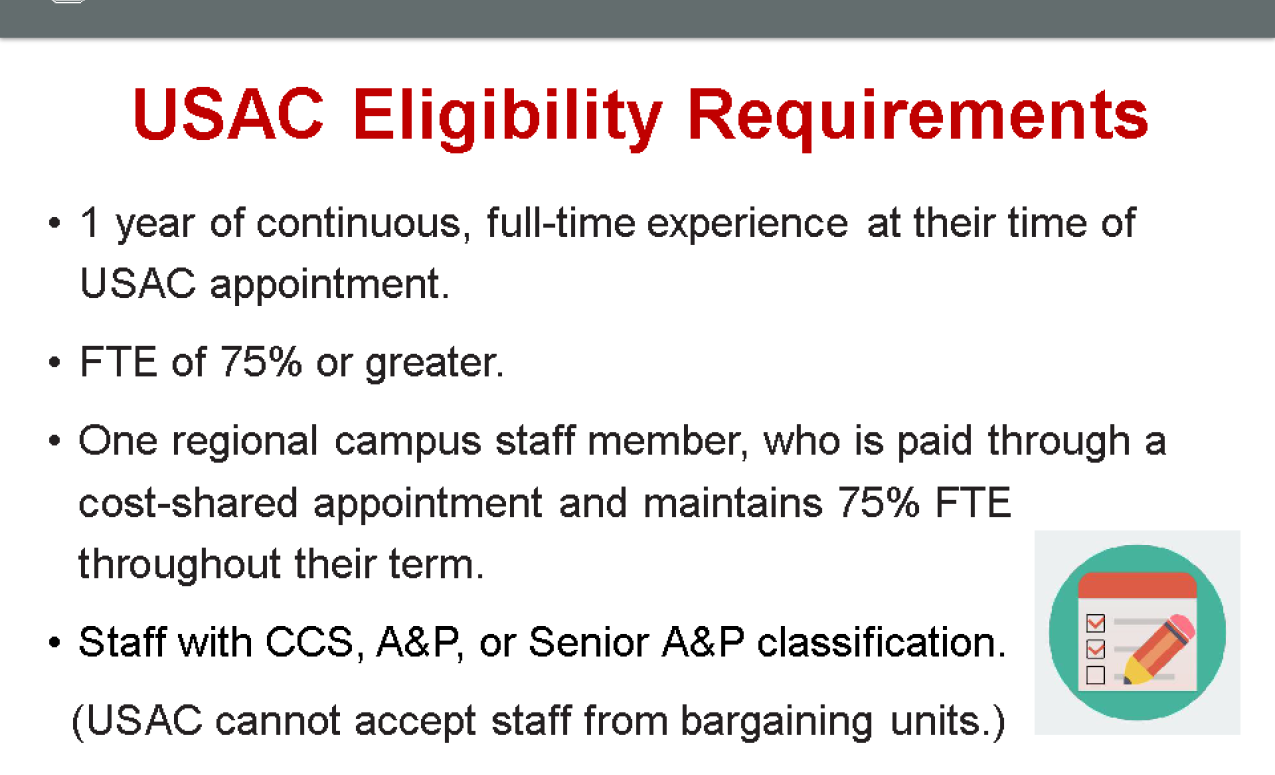 USAC Eligibility Requirements

• 1 year of continuous, full-time experience at their time of USAC appointment.

• FTE of 75% or greater.

• One regional campus staff member, who is paid through a cost-shared appointment and maintains 75% FTE throughout their term.

• Staff with CCS, A&P, or Senior A&P classification.

(USAC cannot accept staff from bargaining units.)